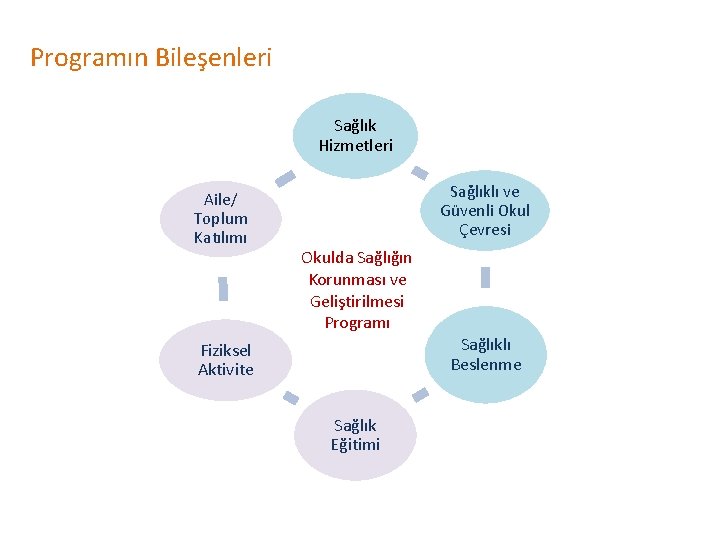 Programın Bileşenleri

Sağlık Hizmetleri

Sağlıklı ve Güvenli Okul Çevresi

Sağlıklı Beslenme

Sağlık Eğitimi

Fiziksel Aktivite

Aile/ Toplum Katılımı

Okulda Sağlığın Korunması ve Geliştirilmesi Programı